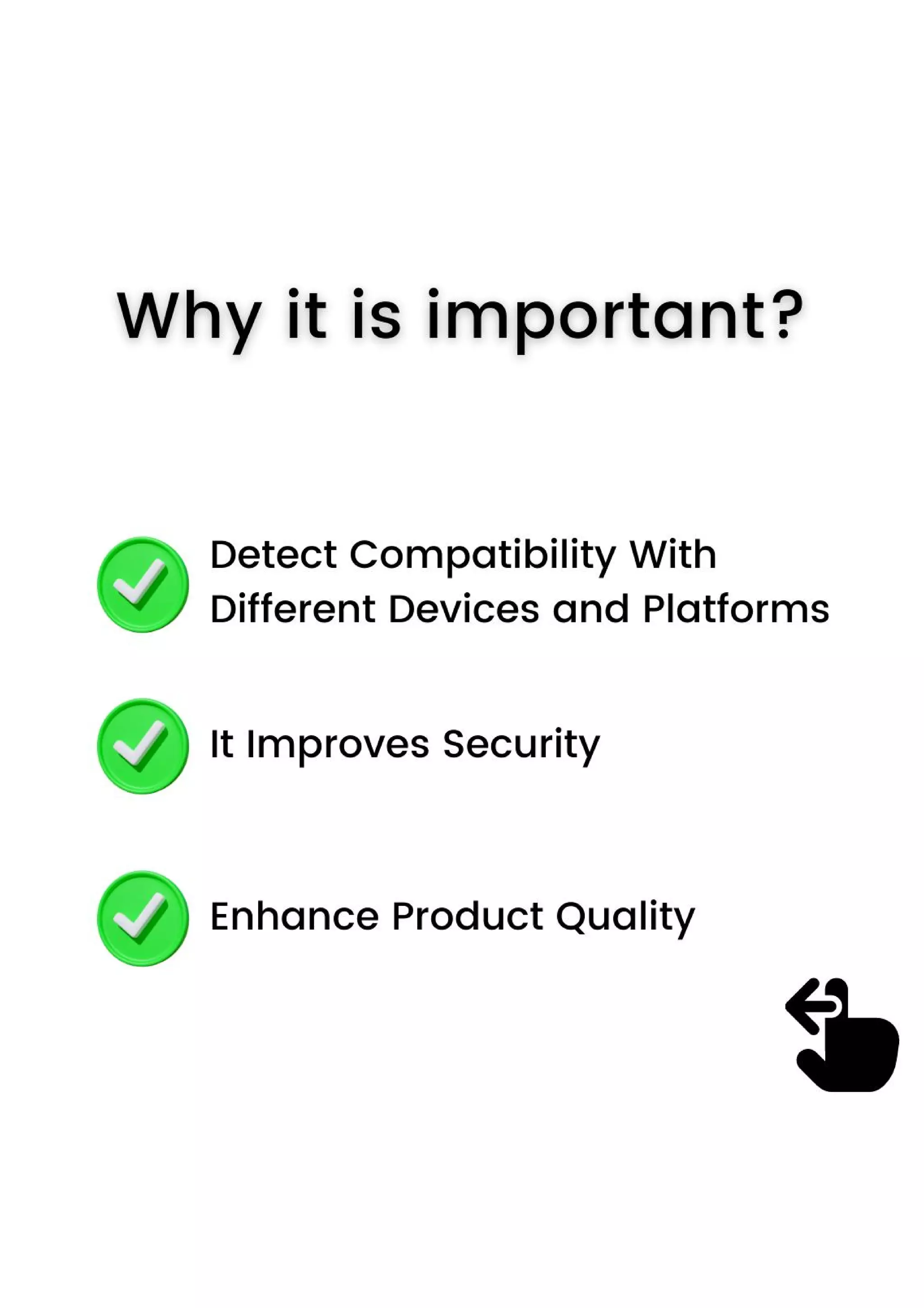 Why it is important?

Detect Compatibility With Different Devices and Platforms

It Improves Security

Enhance Product Quality